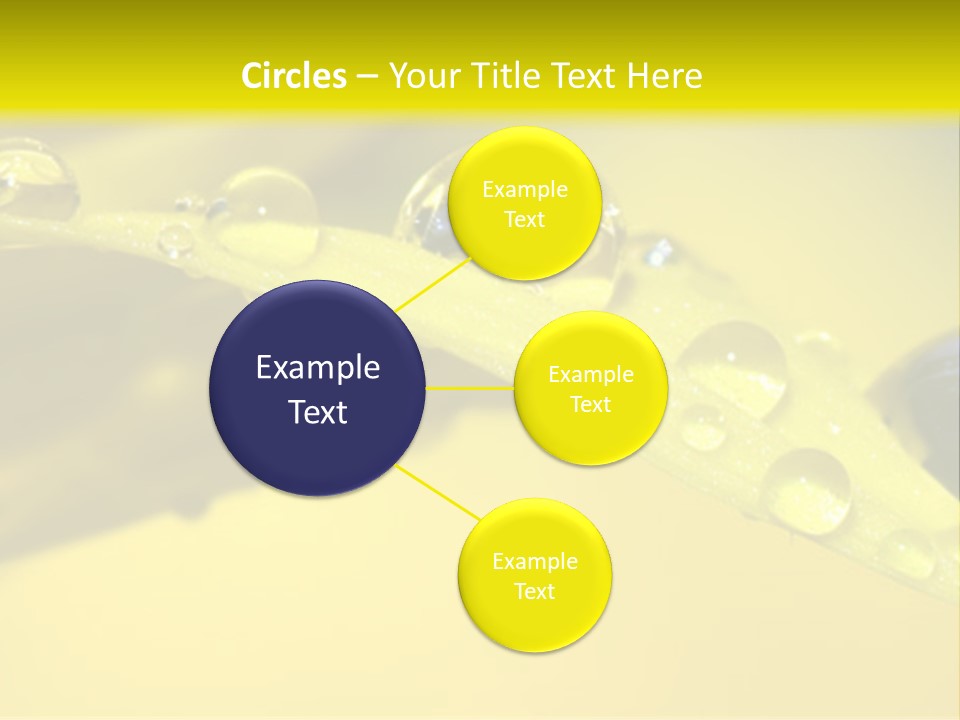 Circles – Your Title Text Here

Example Text

Example Text

Example Text

Example Text